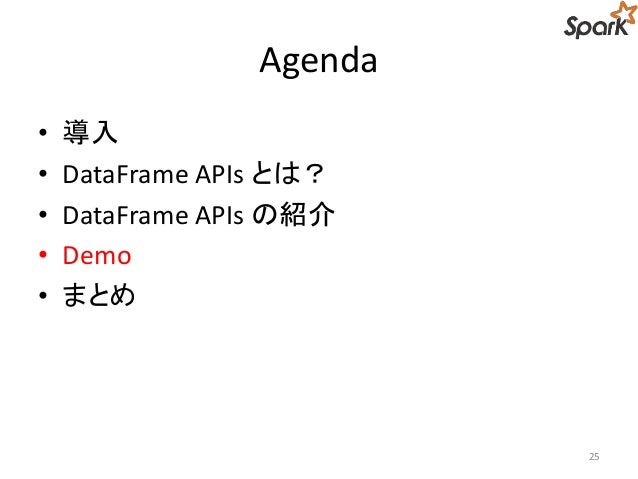 Spark

Agenda

• 導入
• DataFrame APIs とは？
• DataFrame APIs の紹介
• Demo
• まとめ

25